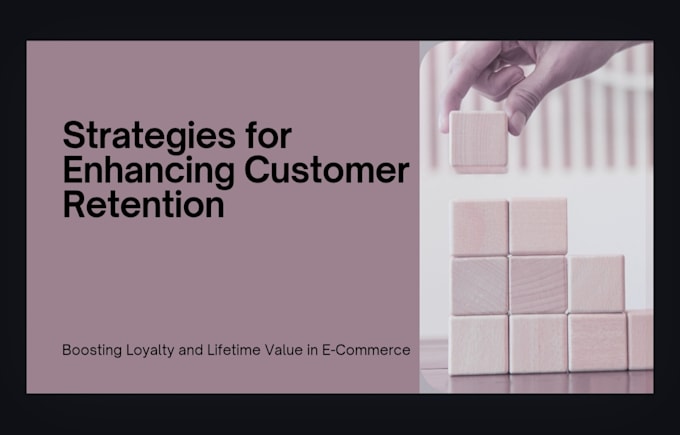 Strategies for Enhancing Customer Retention

Boosting Loyalty and Lifetime Value in E-Commerce